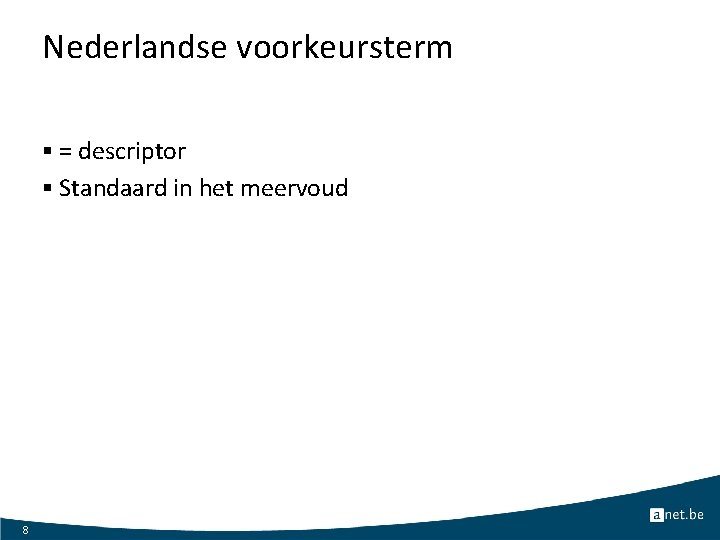 Nederlandse voorkeursterm

▪ = descriptor
▪ Standaard in het meervoud

8

anet.be